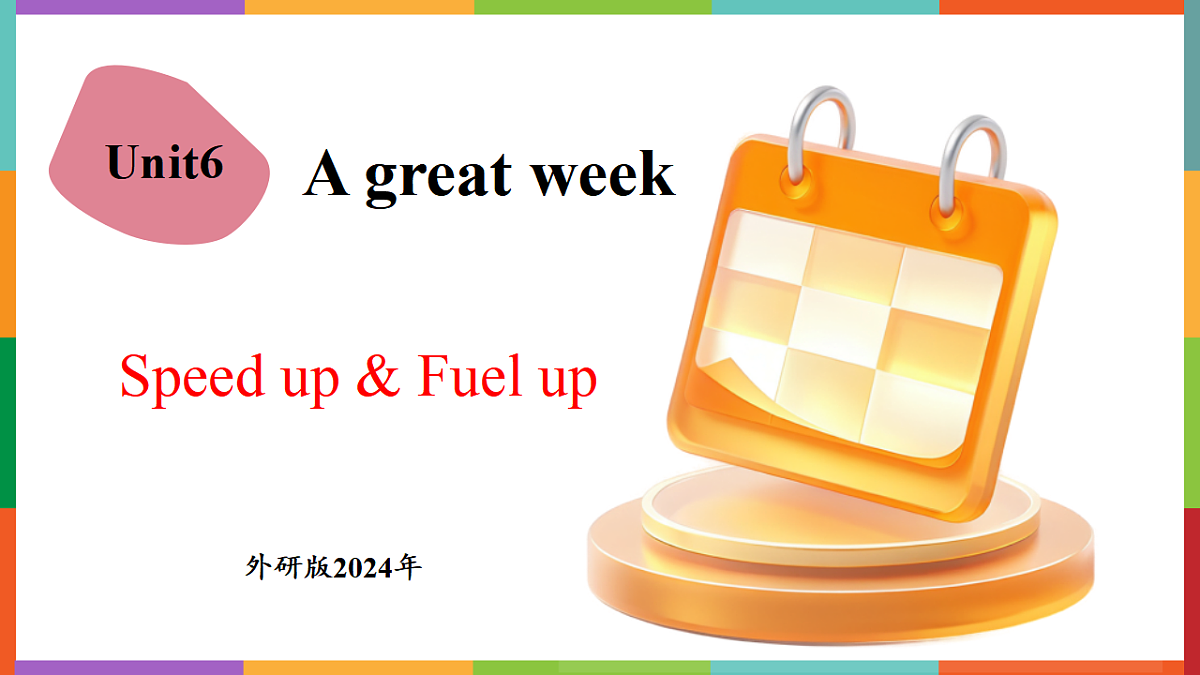 Unit6

A great week

Speed up & Fuel up

外研版2024年